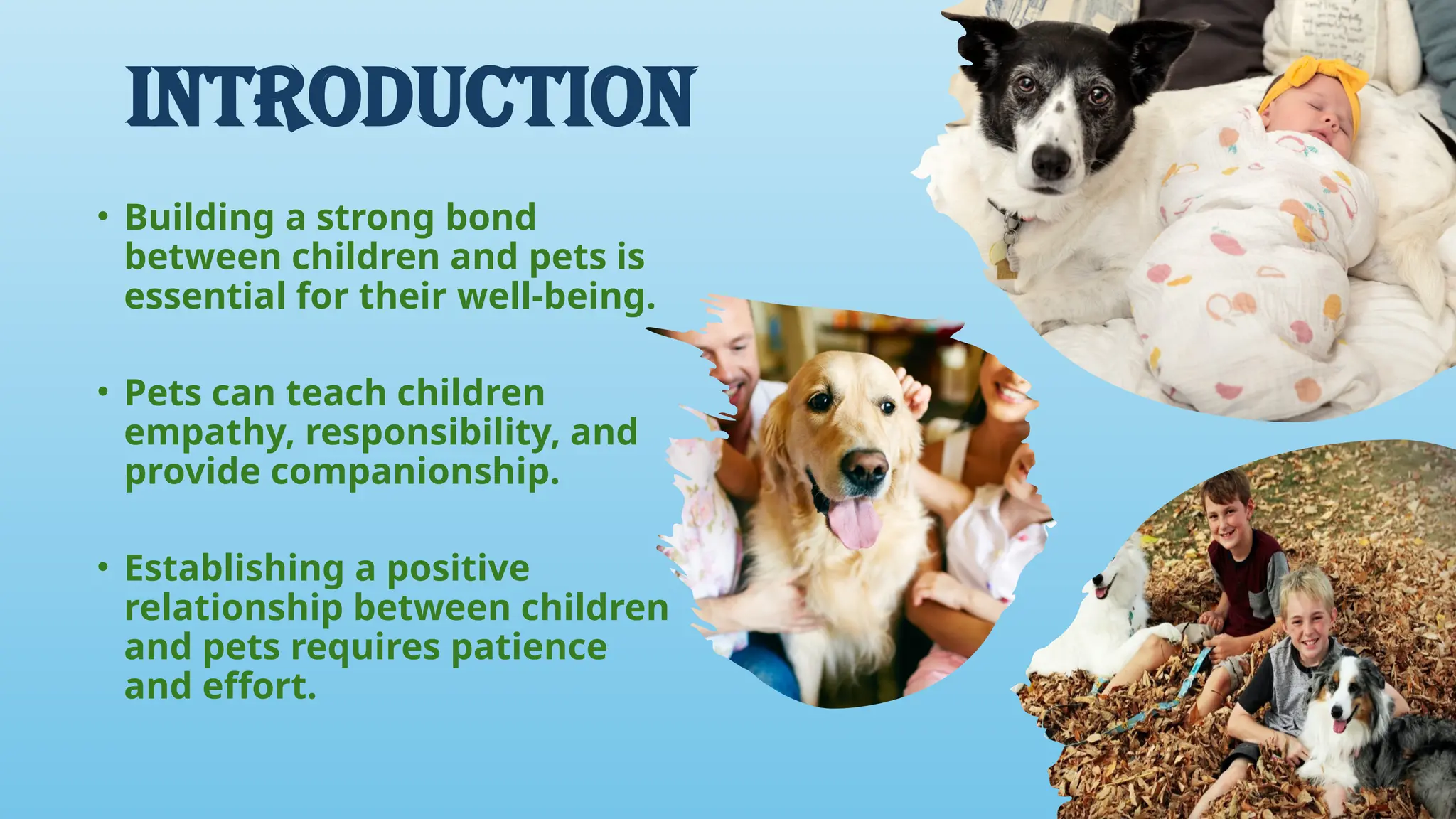 INTRODUCTION

• Building a strong bond between children and pets is essential for their well-being.

• Pets can teach children empathy, responsibility, and provide companionship.

• Establishing a positive relationship between children and pets requires patience and effort.